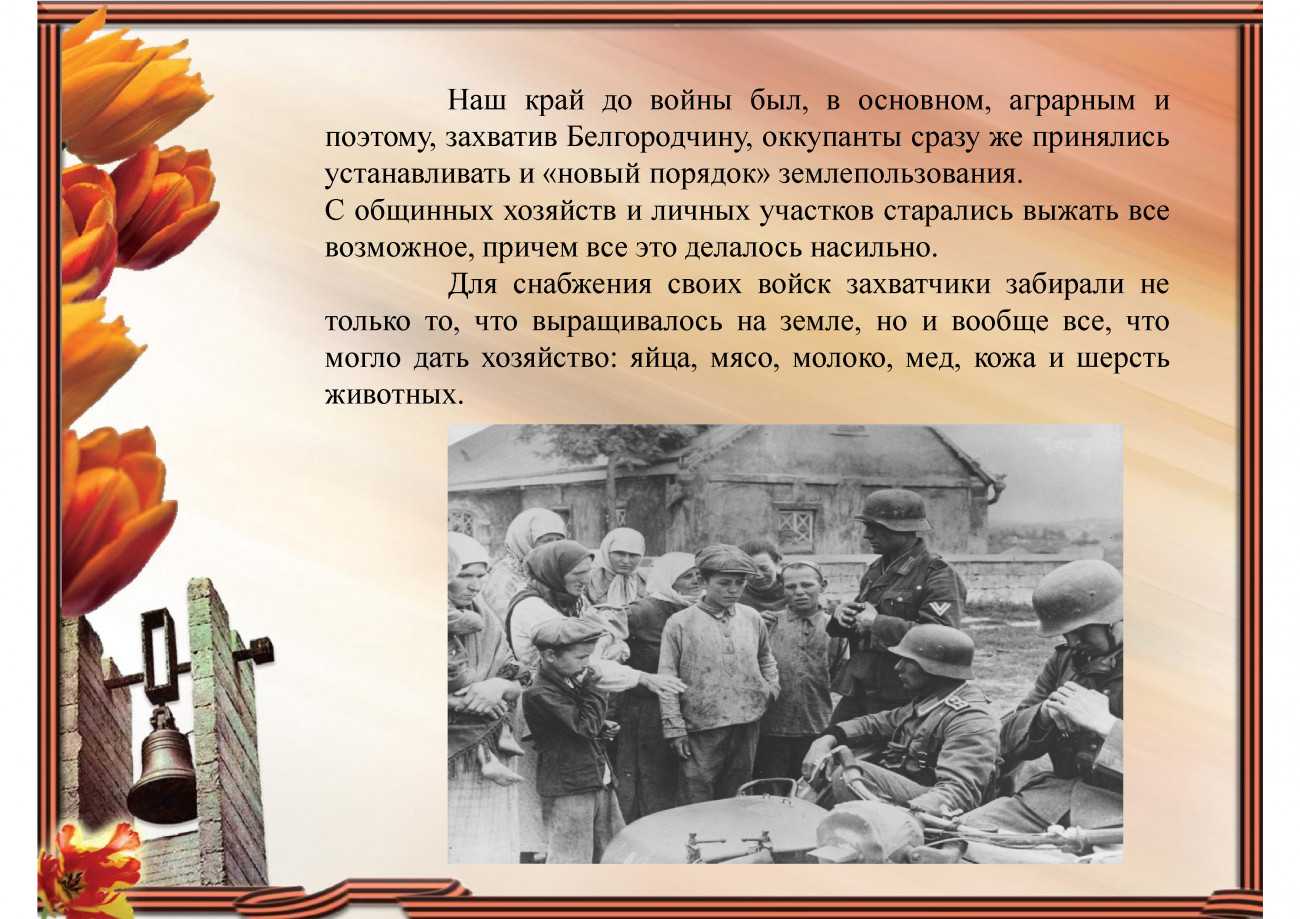 Наш край до войны был, в основном, аграрным и поэтому, захватив Белгородчину, оккупанты сразу же принялись устанавливать и «новый порядок» землепользования.
С общинных хозяйств и личных участков старались выжать все возможное, причем все это делалось насильно.

Для снабжения своих войск захватчики забирали не только то, что выращивалось на земле, но и вообще все, что могло дать хозяйство: яйца, мясо, молоко, мед, кожа и шерсть животных.